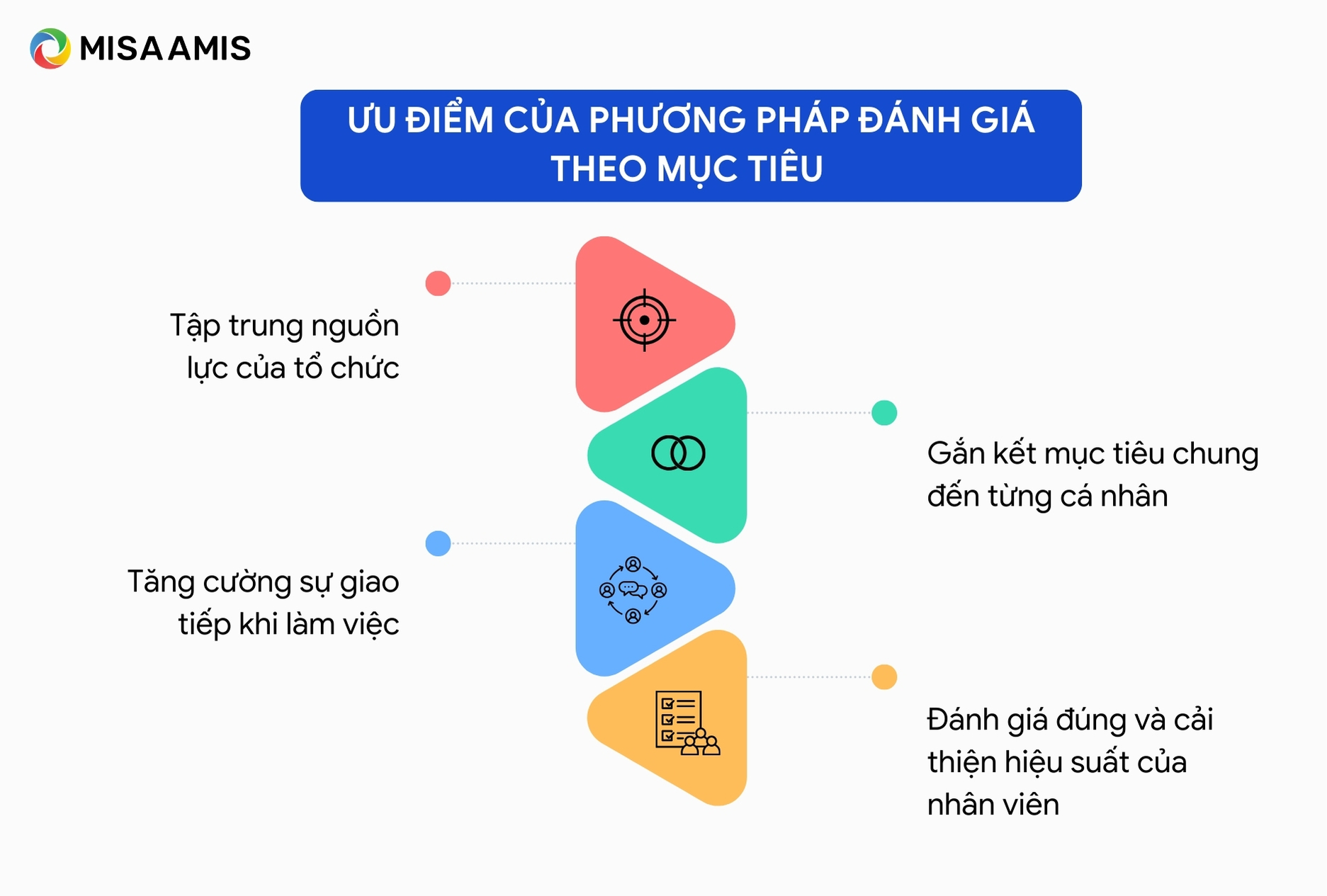 MISA AMIS

ƯU ĐIỂM CỦA PHƯƠNG PHÁP ĐÁNH GIÁ THEO MỤC TIÊU

Tập trung nguồn lực của tổ chức

Gắn kết mục tiêu chung đến từng cá nhân

Tăng cường sự giao tiếp khi làm việc

Đánh giá đúng và cải thiện hiệu suất của nhân viên